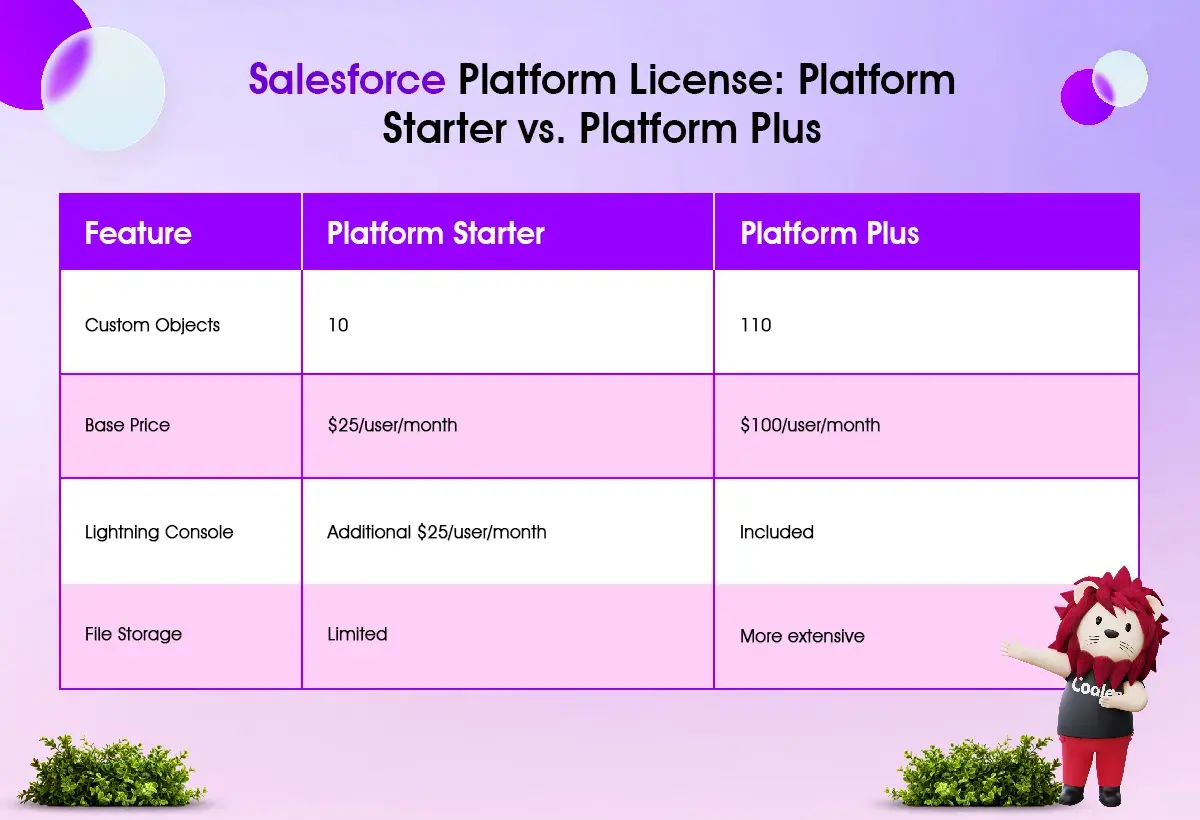 Salesforce Platform License: Platform Starter vs. Platform Plus

| Feature | Platform Starter | Platform Plus |
|---|---|---|
| Custom Objects | 10 | 110 |
| Base Price | \$25/user/month | \$100/user/month |
| Lightning Console | Additional \$25/user/month | Included |
| File Storage | Limited | More extensive |

Coole